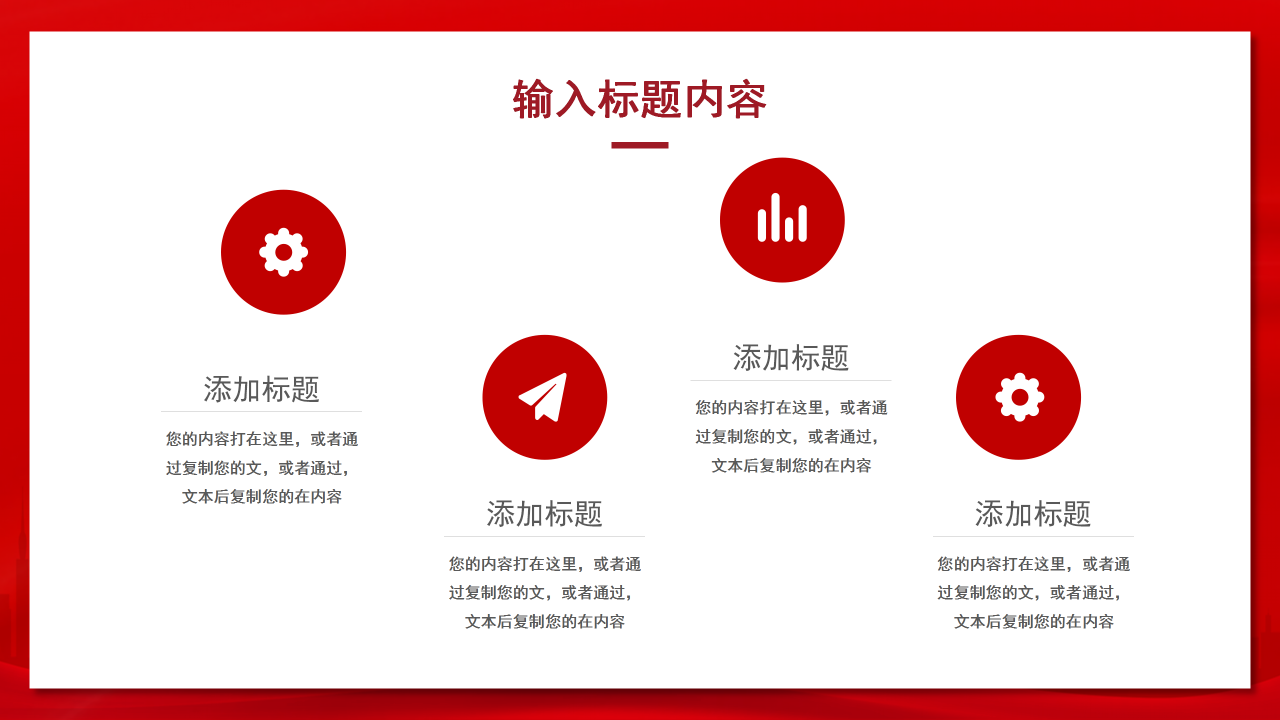 输入标题内容

添加标题

您的内容打在这里，或者通过复制您的文，或者通过，文本后复制您的在内容

添加标题

您的内容打在这里，或者通过复制您的文，或者通过，文本后复制您的在内容

添加标题

您的内容打在这里，或者通过复制您的文，或者通过，文本后复制您的在内容

添加标题

您的内容打在这里，或者通过复制您的文，或者通过，文本后复制您的在内容